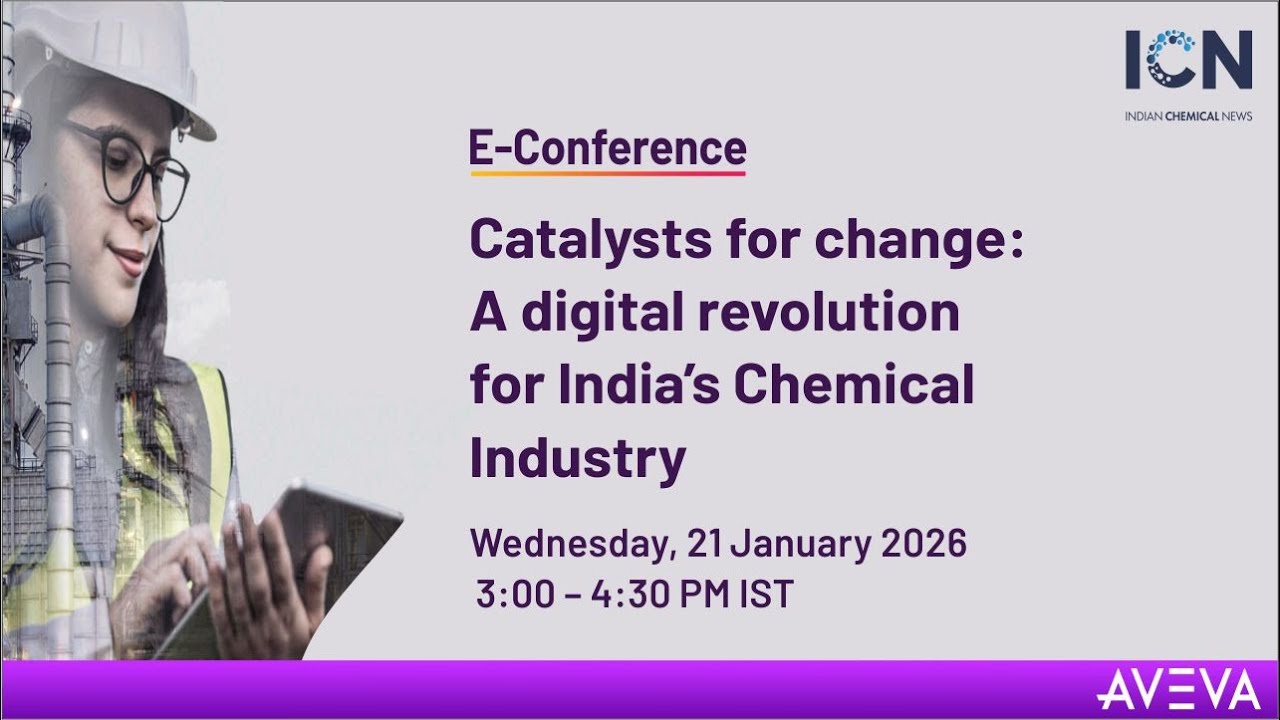 ICN
INDIAN CHEMICAL NEWS

E-Conference

Catalysts for change: A digital revolution for India's Chemical Industry

Wednesday, 21 January 2026
3:00 – 4:30 PM IST

AVEVA